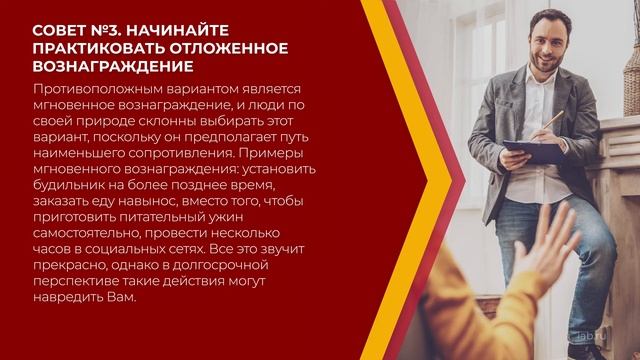 СОВЕТ №3. НАЧИНАЙТЕ ПРАКТИКОВАТЬ ОТЛОЖЕННОЕ ВОЗНАГРАЖДЕНИЕ

Противоположным вариантом является мгновенное вознаграждение, и люди по своей природе склонны выбирать этот вариант, поскольку он предполагает путь наименьшего сопротивления. Примеры мгновенного вознаграждения: установить будильник на более позднее время, заказать еду навынос, вместо того, чтобы приготовить питательный ужин самостоятельно, провести несколько часов в социальных сетях. Все это звучит прекрасно, однако в долгосрочной перспективе такие действия могут навредить Вам.

lab.ru